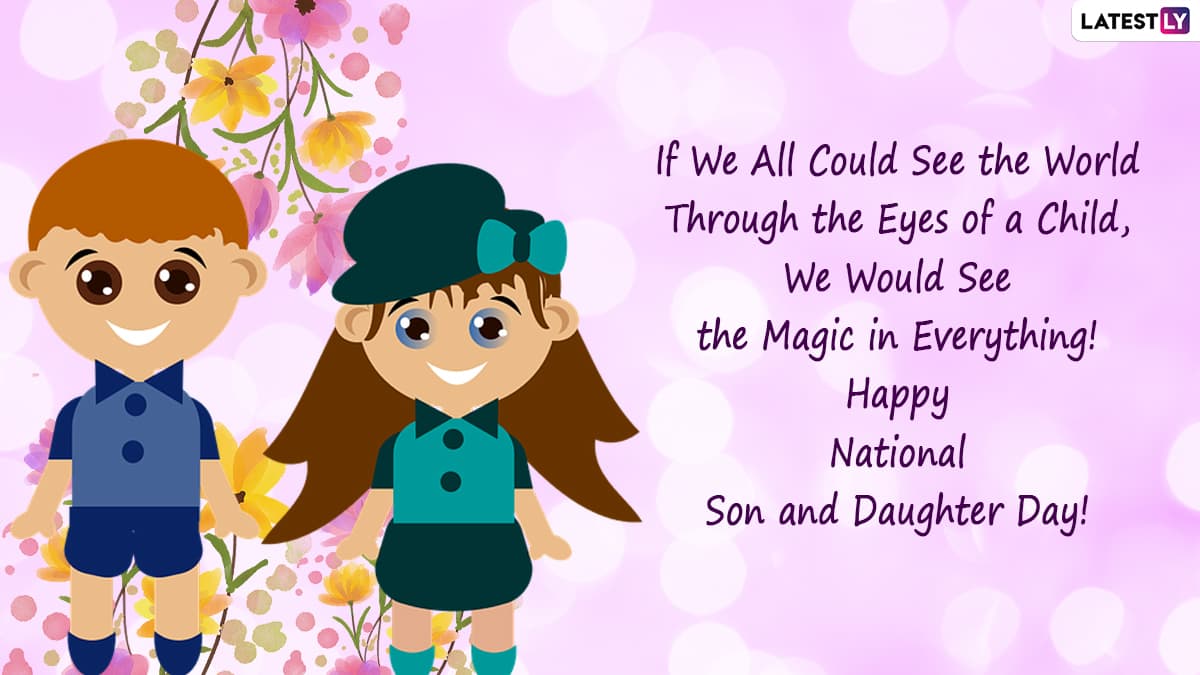 LATESTLY

If We All Could See the World Through the Eyes of a Child, We Would See the Magic in Everything! Happy National Son and Daughter Day!